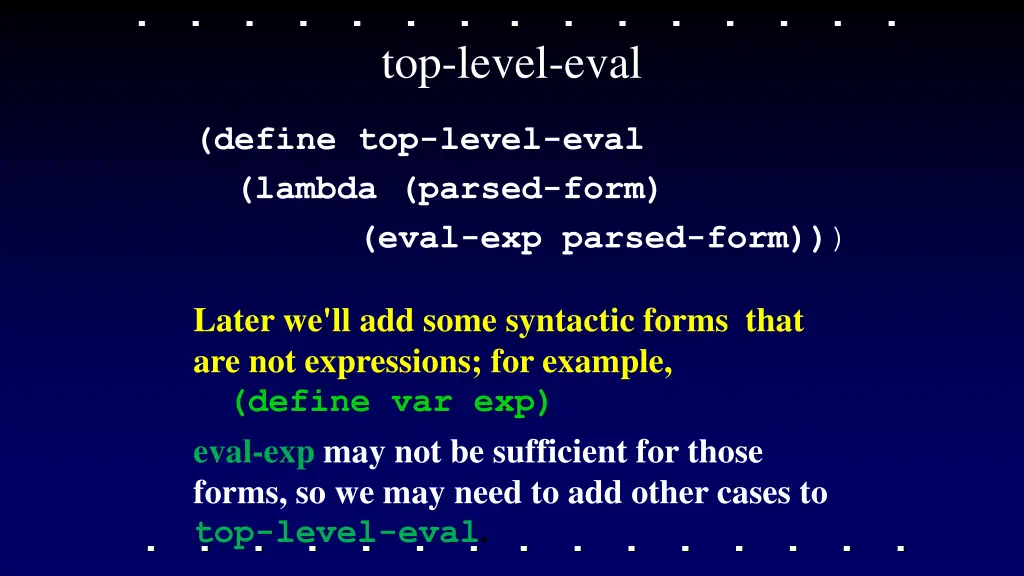 top-level-eval

(define top-level-eval
  (lambda (parsed-form)
      (eval-exp parsed-form)))

Later we'll add some syntactic forms that are not expressions; for example,
  (define var exp)

eval-exp may not be sufficient for those forms, so we may need to add other cases to top-level-eval.